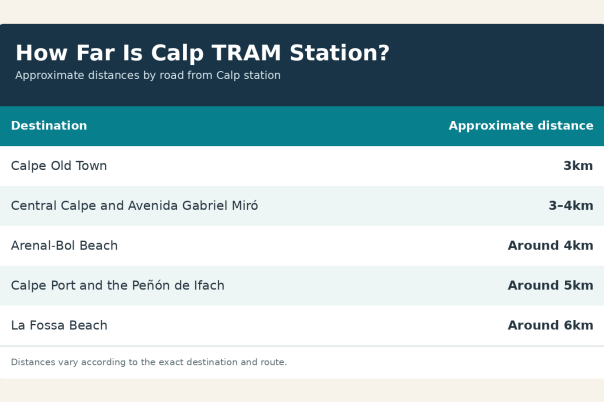 How Far Is Calp TRAM Station?
Approximate distances by road from Calp station

| Destination | Approximate distance |
|---|---|
| Calpe Old Town | 3km |
| Central Calpe and Avenida Gabriel Miró | 3–4km |
| Arenal-Bol Beach | Around 4km |
| Calpe Port and the Peñón de Ifach | Around 5km |
| La Fossa Beach | Around 6km |

Distances vary according to the exact destination and route.